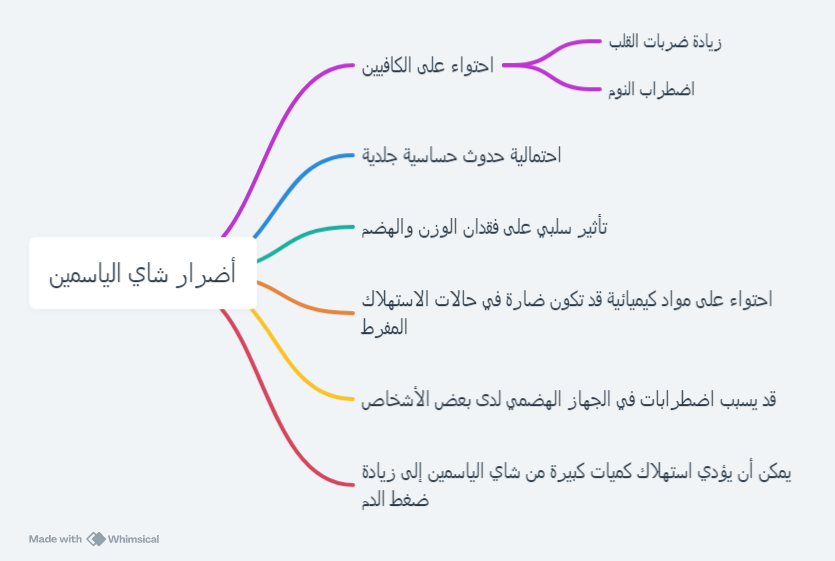 أضرار شاي الياسمين

احتواء على الكافيين

زيادة ضربات القلب

اضطراب النوم

احتمالية حدوث حساسية جلدية

تأثير سلبي على فقدان الوزن والهضم

احتواء على مواد كيميائية قد تكون ضارة في حالات الاستهلاك المفرط

قد يسبب اضطرابات في الجهاز الهضمي لدى بعض الأشخاص

يمكن أن يؤدي استهلاك كميات كبيرة من شاي الياسمين إلى زيادة ضغط الدم

Made with Whimsical